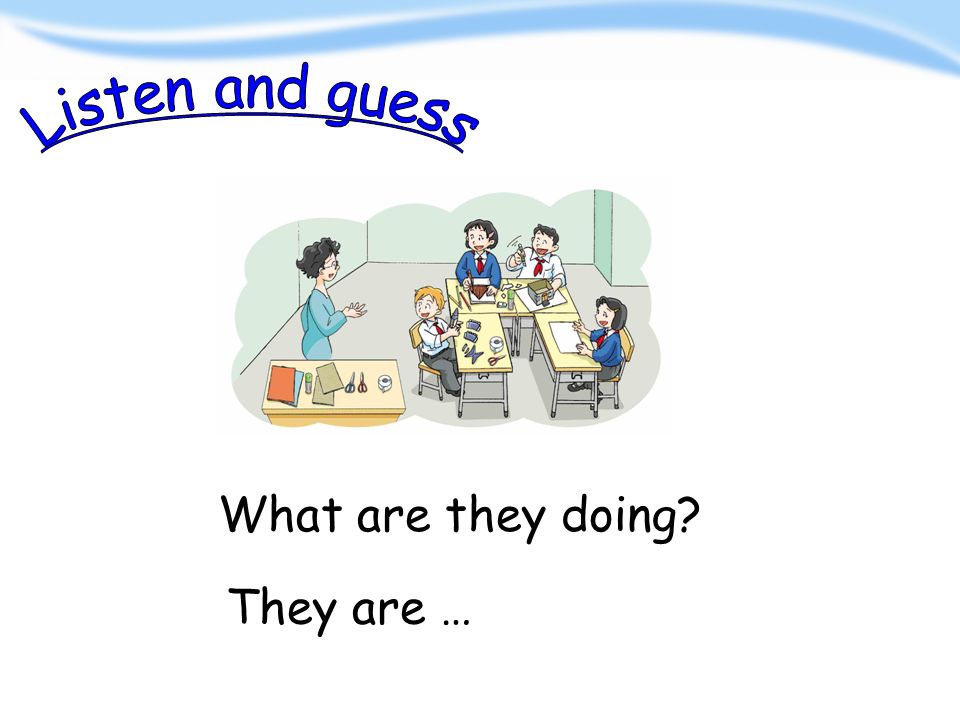 Listen and guess

What are they doing?

They are …